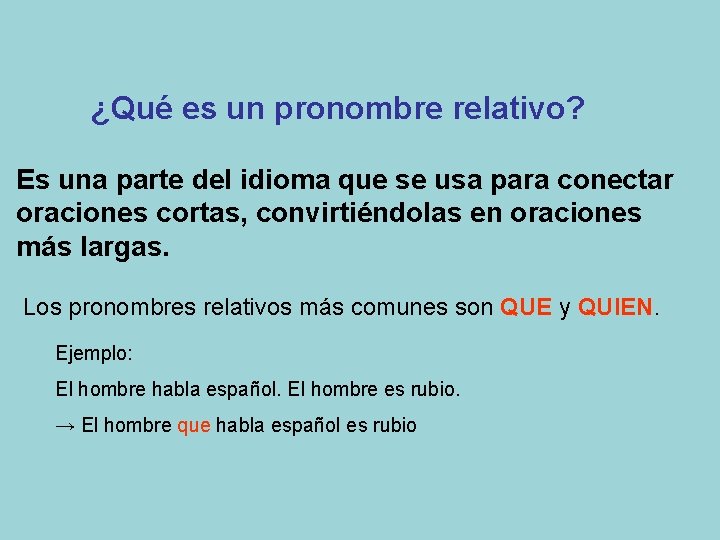 ¿Qué es un pronombre relativo?

Es una parte del idioma que se usa para conectar oraciones cortas, convirtiéndolas en oraciones más largas.

Los pronombres relativos más comunes son QUE y QUIEN.

Ejemplo:

El hombre habla español. El hombre es rubio.

→ El hombre que habla español es rubio